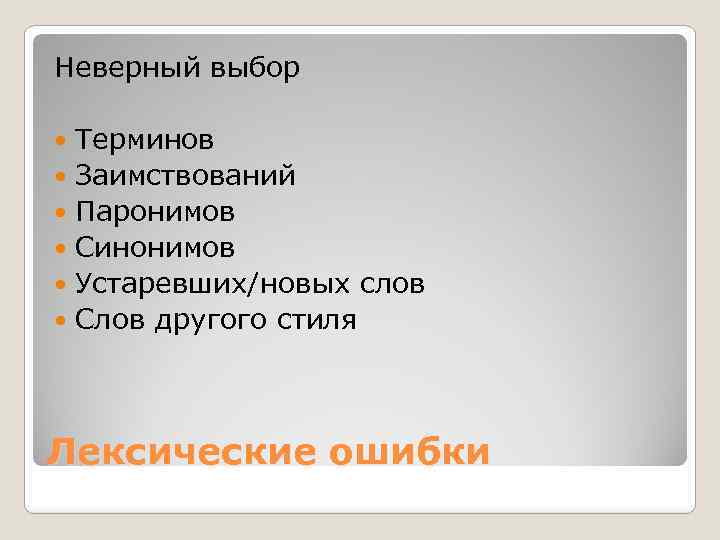 Неверный выбор

- Терминов
- Заимствований
- Паронимов
- Синонимов
- Устаревших/новых слов
- Слов другого стиля

Лексические ошибки